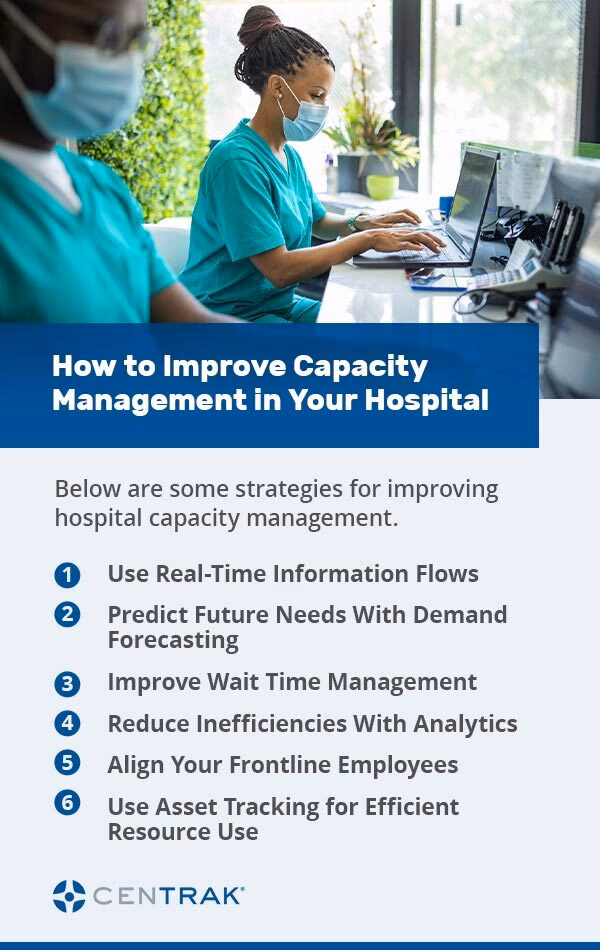 How to Improve Capacity Management in Your Hospital

Below are some strategies for improving hospital capacity management.

1 Use Real-Time Information Flows
2 Predict Future Needs With Demand Forecasting
3 Improve Wait Time Management
4 Reduce Inefficiencies With Analytics
5 Align Your Frontline Employees
6 Use Asset Tracking for Efficient Resource Use

CENTRAK